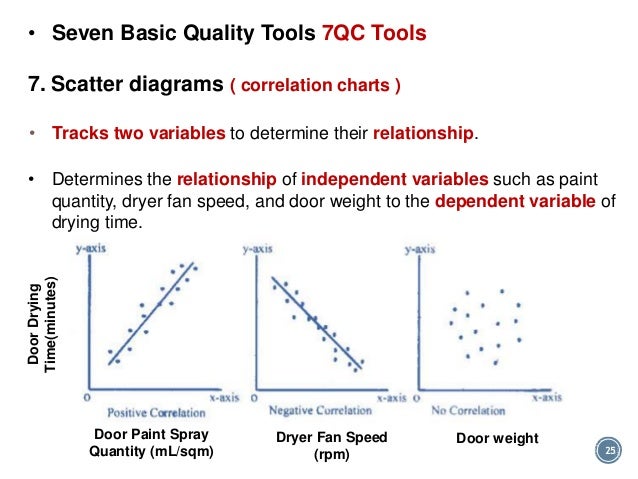 • Seven Basic Quality Tools 7QC Tools

7. Scatter diagrams ( correlation charts )

• Tracks two variables to determine their relationship.

• Determines the relationship of independent variables such as paint quantity, dryer fan speed, and door weight to the dependent variable of drying time.

Door Drying Time(minutes)

y-axis

0

x-axis

Positive Correlation

Door Paint Spray Quantity (mL/sqm)

y-axis

0

x-axis

Negative Correlation

Dryer Fan Speed (rpm)

y-axis

0

x-axis

No Correlation

Door weight

25